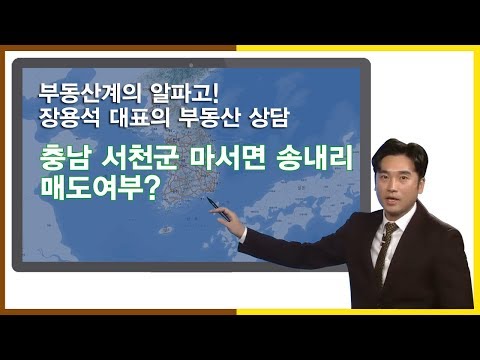 부동산계의 알파고!
장용석 대표의 부동산 상담

충남 서천군 마서면 송내리
매도여부?